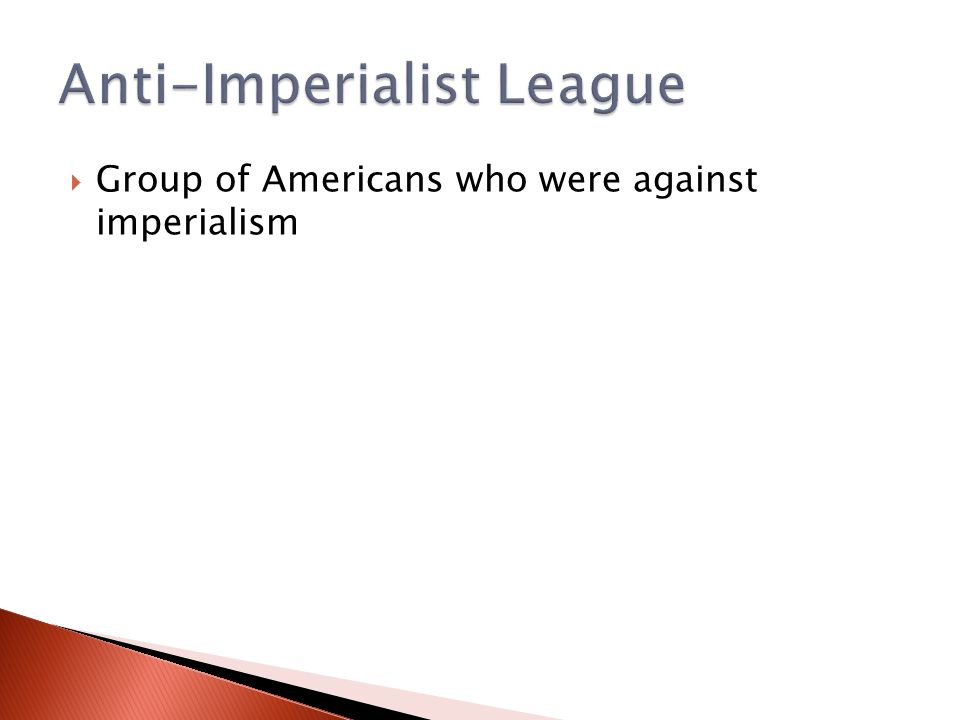 Anti-Imperialist League

Group of Americans who were against imperialism